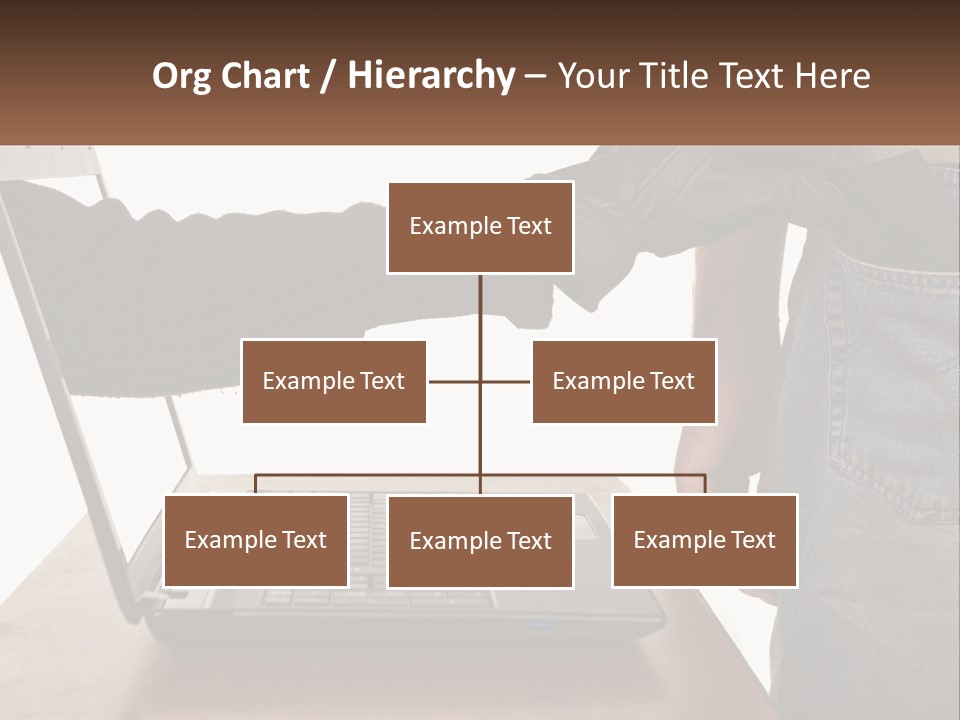 Org Chart / Hierarchy – Your Title Text Here

Example Text

Example Text

Example Text

Example Text

Example Text

Example Text